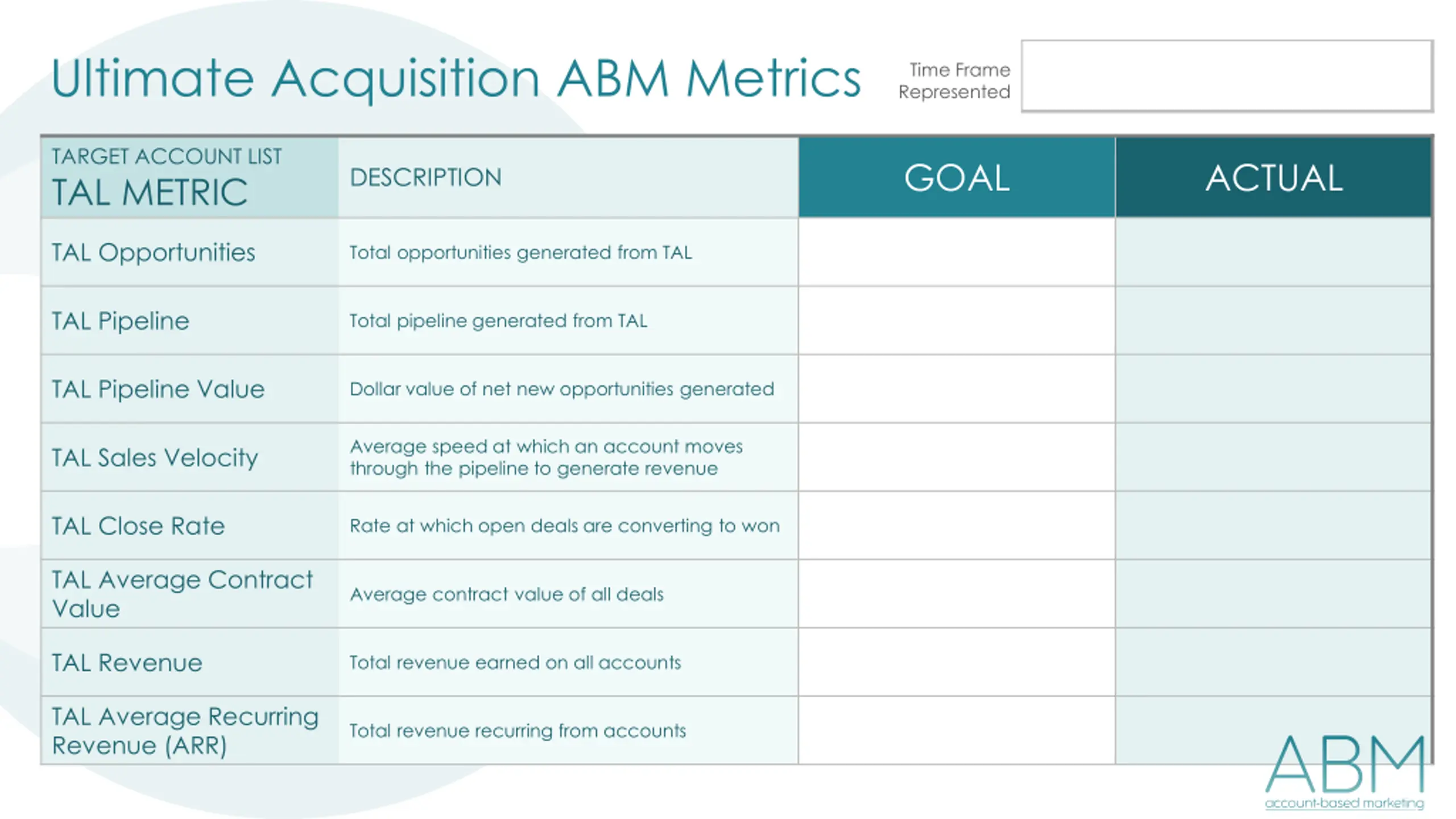 Ultimate Acquisition ABM Metrics

Time Frame Represented

| TARGET ACCOUNT LIST TAL METRIC | DESCRIPTION | GOAL | ACTUAL |
|---|---|---|---|
| TAL Opportunities | Total opportunities generated from TAL | | |
| TAL Pipeline | Total pipeline generated from TAL | | |
| TAL Pipeline Value | Dollar value of net new opportunities generated | | |
| TAL Sales Velocity | Average speed at which an account moves through the pipeline to generate revenue | | |
| TAL Close Rate | Rate at which open deals are converting to won | | |
| TAL Average Contract Value | Average contract value of all deals | | |
| TAL Revenue | Total revenue earned on all accounts | | |
| TAL Average Recurring Revenue (ARR) | Total revenue recurring from accounts | | |

ABM
account-based marketing